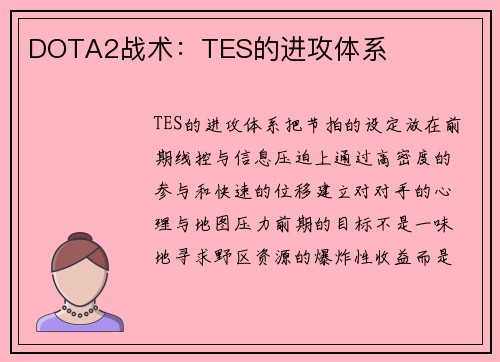 DOTA2战术：TES的进攻体系

TES的进攻体系把节拍的设定放在前期线控与信息压迫上通过高密度的参与和快速的位移建立对对手的心理与地图压力前期的目标不是一味地寻求野区资源的爆炸性收益而是